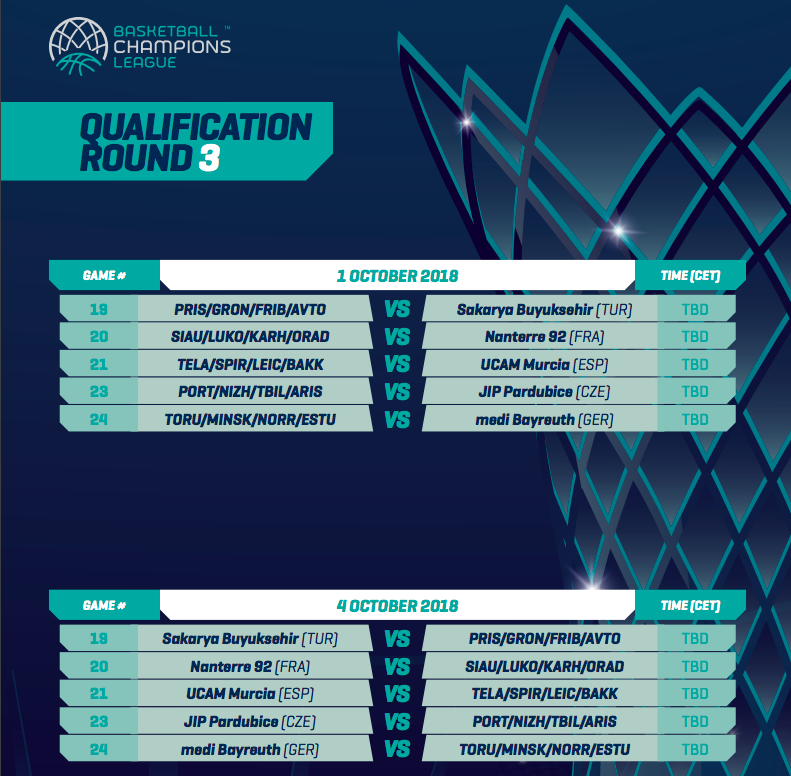 BASKETBALL™ CHAMPIONS LEAGUE

QUALIFICATION ROUND 3

| GAME # | 1 OCTOBER 2018 | | | TIME (CET) |
|---|---|---|---|---|
| 19 | PRIS/GRON/FRIB/AVTO | VS | Sakarya Buyuksehir (TUR) | TBD |
| 20 | SIAU/LUKO/KARH/ORAD | VS | Nanterre 92 (FRA) | TBD |
| 21 | TELA/SPIR/LEIC/BAKK | VS | UCAM Murcia (ESP) | TBD |
| 23 | PORT/NIZH/TBIL/ARIS | VS | JIP Pardubice (CZE) | TBD |
| 24 | TORU/MINSK/NORR/ESTU | VS | medi Bayreuth (GER) | TBD |

| GAME # | 4 OCTOBER 2018 | | | TIME (CET) |
|---|---|---|---|---|
| 19 | Sakarya Buyuksehir (TUR) | VS | PRIS/GRON/FRIB/AVTO | TBD |
| 20 | Nanterre 92 (FRA) | VS | SIAU/LUKO/KARH/ORAD | TBD |
| 21 | UCAM Murcia (ESP) | VS | TELA/SPIR/LEIC/BAKK | TBD |
| 23 | JIP Pardubice (CZE) | VS | PORT/NIZH/TBIL/ARIS | TBD |
| 24 | medi Bayreuth (GER) | VS | TORU/MINSK/NORR/ESTU | TBD |